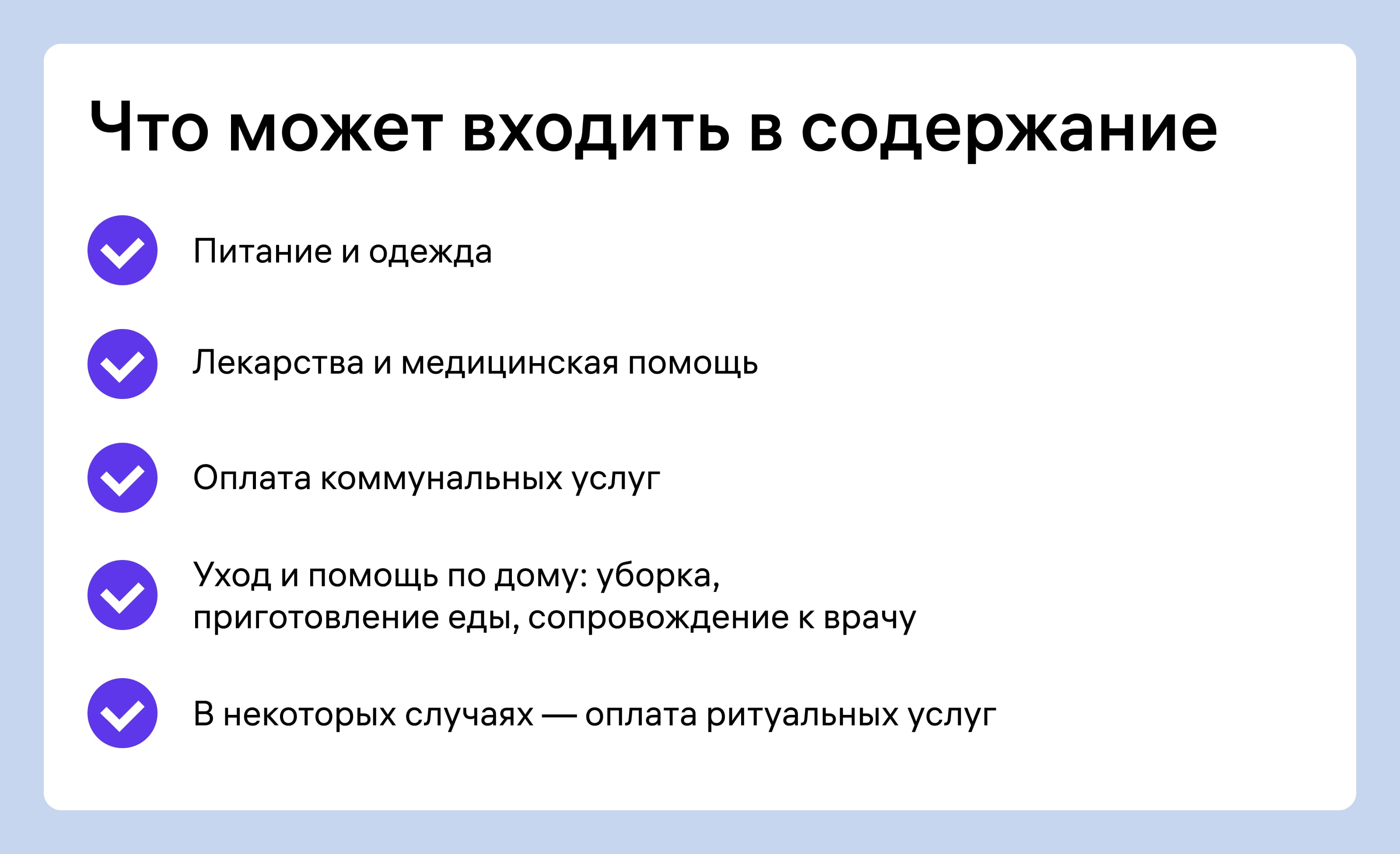 Что может входить в содержание

Питание и одежда

Лекарства и медицинская помощь

Оплата коммунальных услуг

Уход и помощь по дому: уборка, приготовление еды, сопровождение к врачу

В некоторых случаях — оплата ритуальных услуг